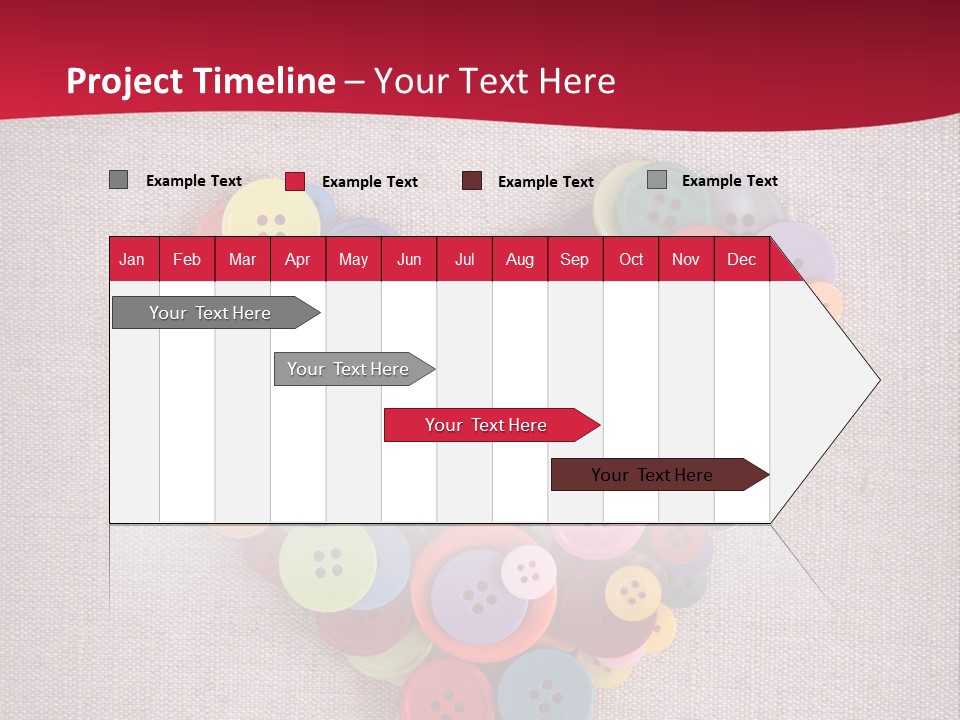 Project Timeline – Your Text Here

Example Text
Example Text
Example Text
Example Text

| Jan | Feb | Mar | Apr | May | Jun | Jul | Aug | Sep | Oct | Nov | Dec |
|---|---|---|---|---|---|---|---|---|---|---|---|

Your Text Here

Your Text Here

Your Text Here

Your Text Here